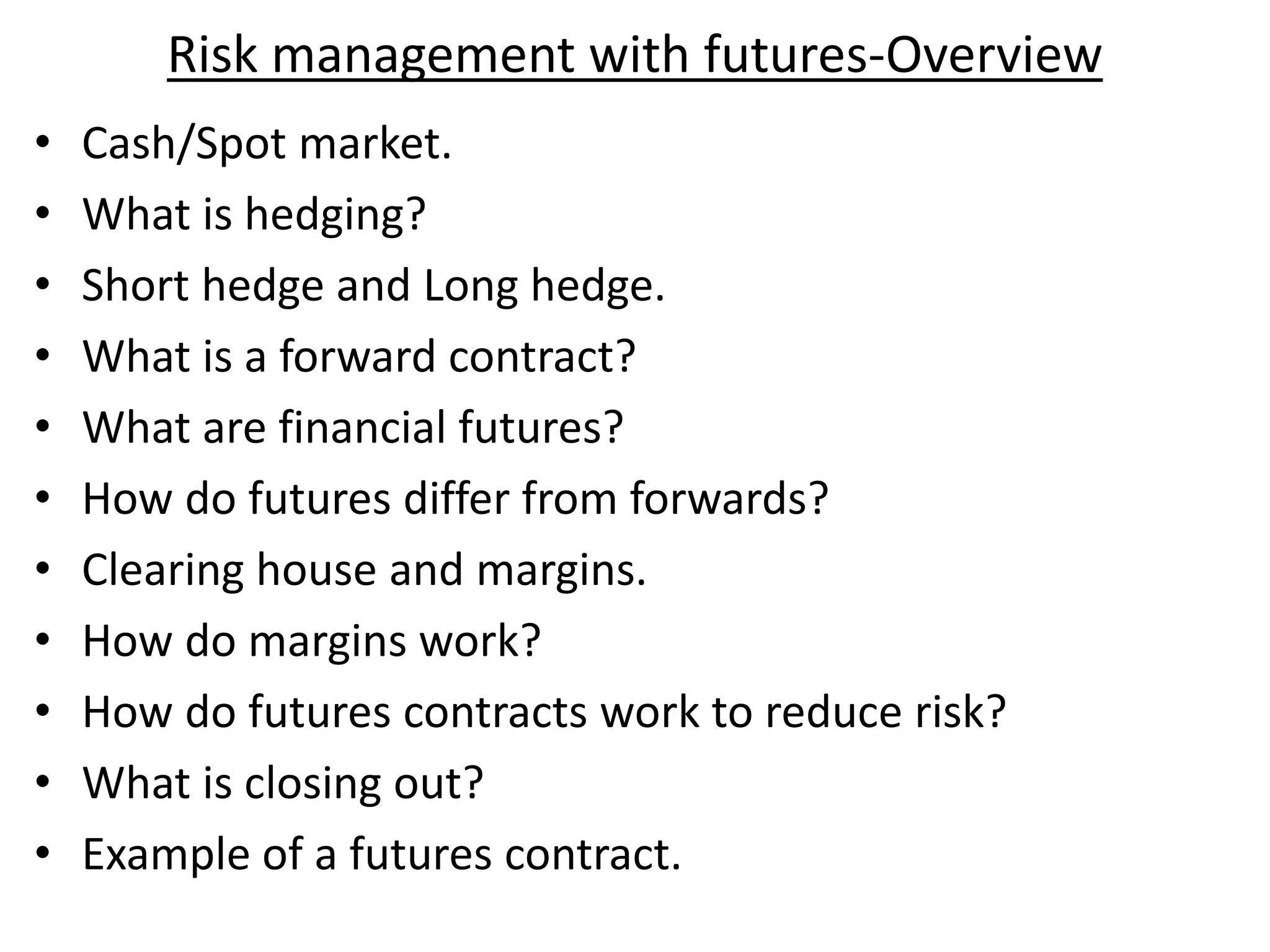 Risk management with futures-Overview

• Cash/Spot market.
• What is hedging?
• Short hedge and Long hedge.
• What is a forward contract?
• What are financial futures?
• How do futures differ from forwards?
• Clearing house and margins.
• How do margins work?
• How do futures contracts work to reduce risk?
• What is closing out?
• Example of a futures contract.